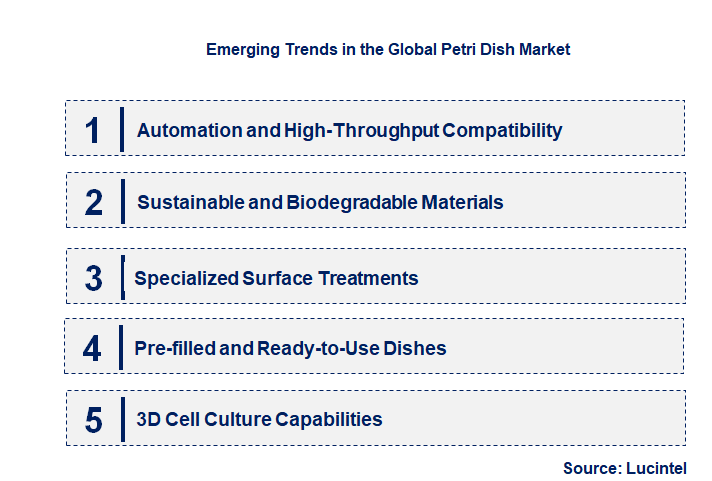 Emerging Trends in the Global Petri Dish Market

1 Automation and High-Throughput Compatibility

2 Sustainable and Biodegradable Materials

3 Specialized Surface Treatments

4 Pre-filled and Ready-to-Use Dishes

5 3D Cell Culture Capabilities

Source: Lucintel